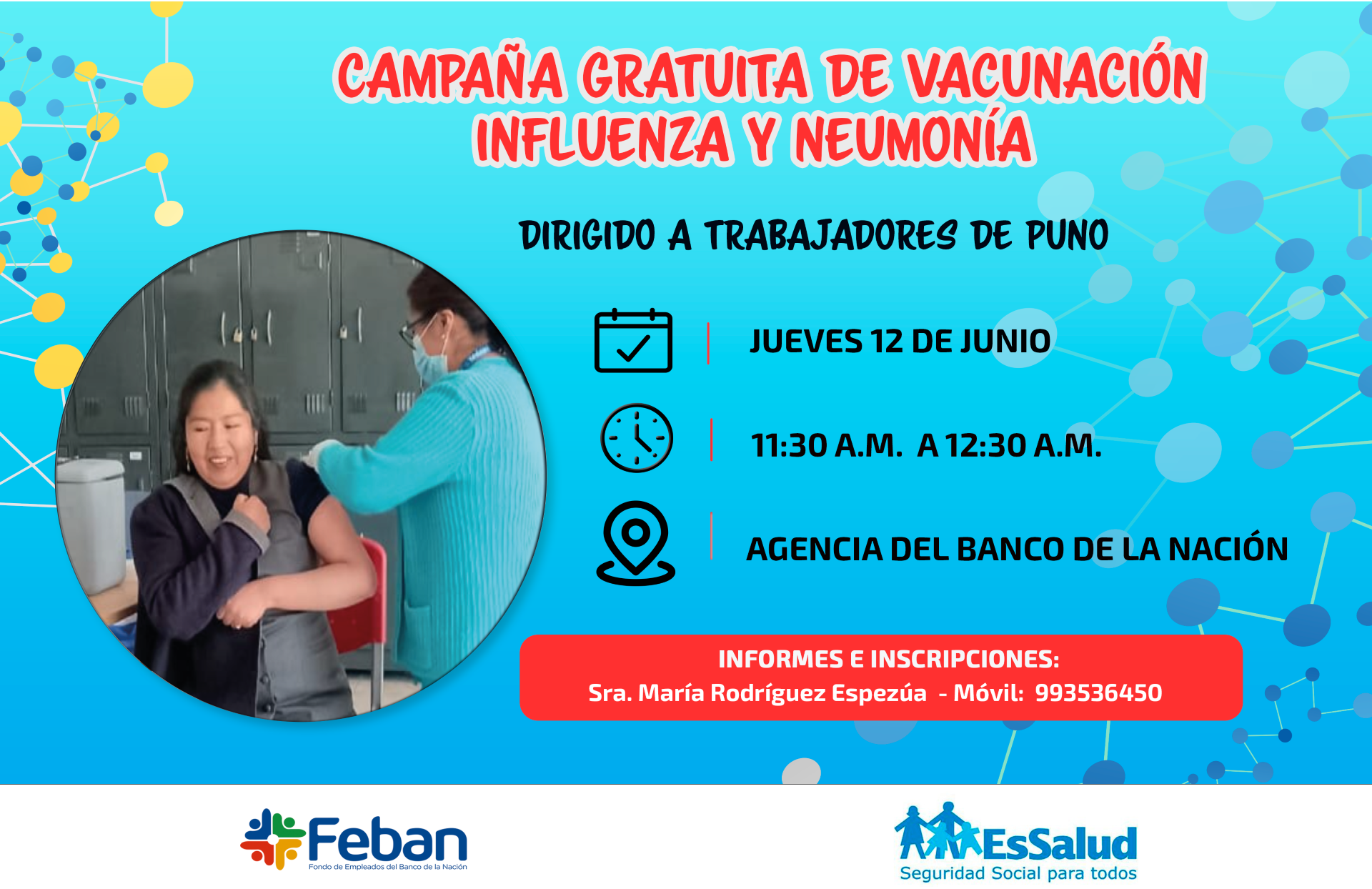 CAMPAÑA GRATUITA DE VACUNACIÓN INFLUENZA Y NEUMONÍA

DIRIGIDO A TRABAJADORES DE PUNO

JUEVES 12 DE JUNIO

11:30 A.M. A 12:30 A.M.

AGENCIA DEL BANCO DE LA NACIÓN

INFORMES E INSCRIPCIONES:
Sra. María Rodríguez Espezúa - Móvil: 993536450

Feban
Fondo de Empleados del Banco de la Nación

EsSalud
Seguridad Social para todos